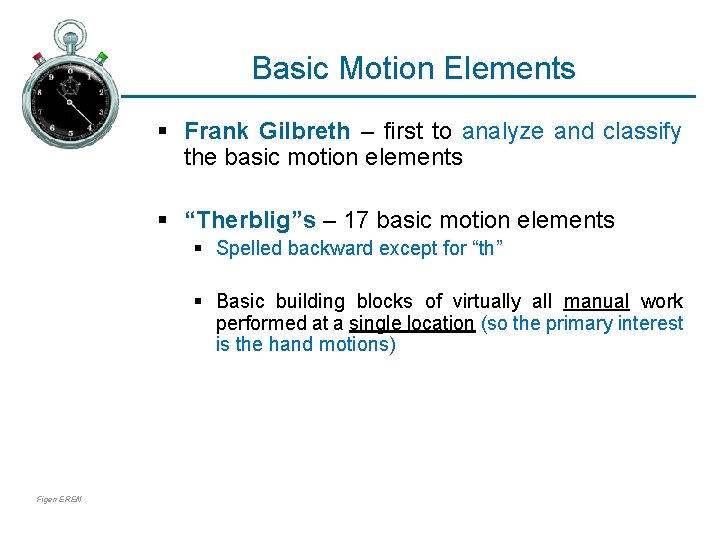 Basic Motion Elements

▪ Frank Gilbreth – first to analyze and classify the basic motion elements

▪ “Therblig”s – 17 basic motion elements

▪ Spelled backward except for “th”

▪ Basic building blocks of virtually all manual work performed at a single location (so the primary interest is the hand motions)

Figen EREM